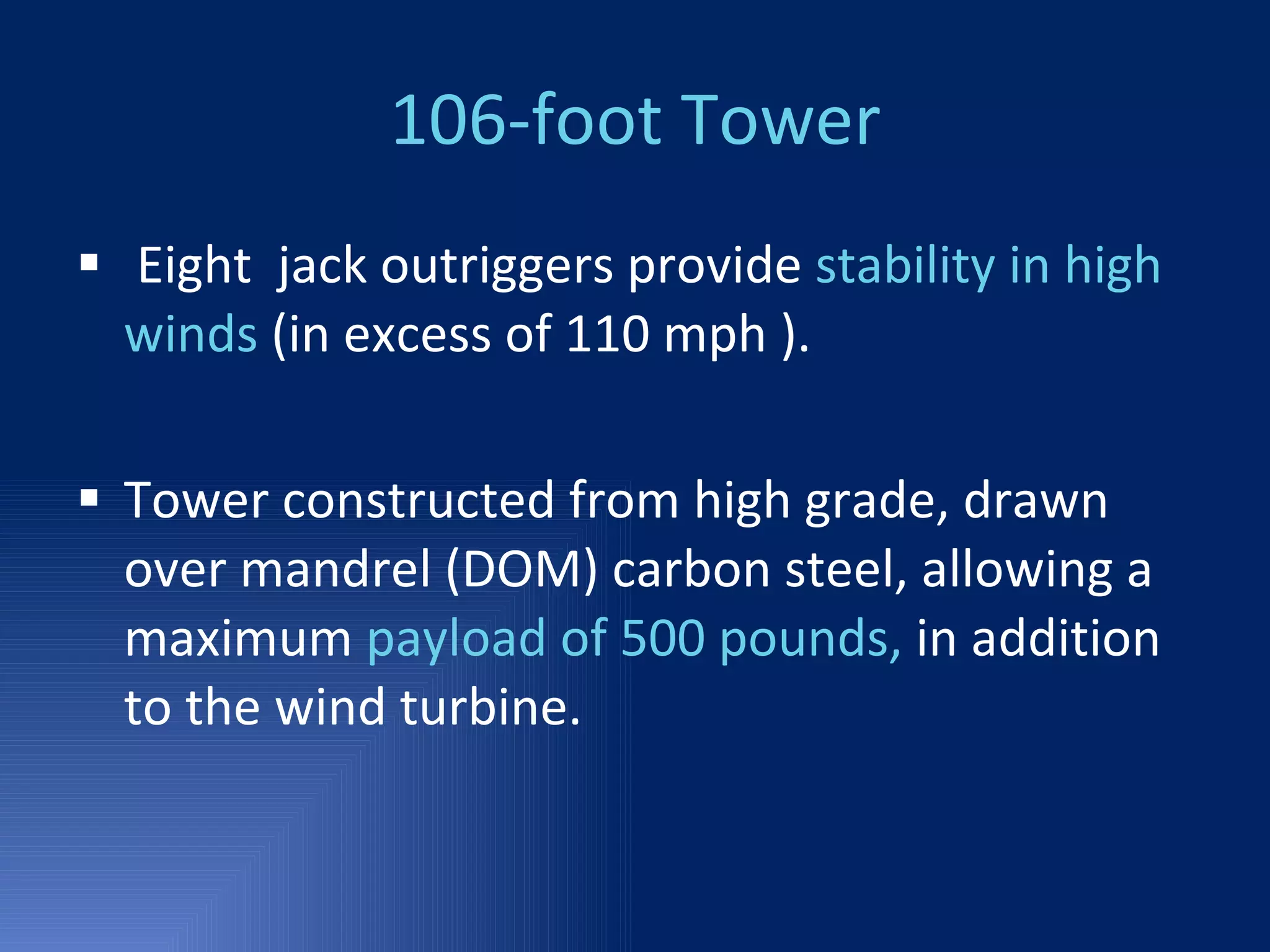 106-foot Tower

▪ Eight jack outriggers provide stability in high winds (in excess of 110 mph ).

▪ Tower constructed from high grade, drawn over mandrel (DOM) carbon steel, allowing a maximum payload of 500 pounds, in addition to the wind turbine.